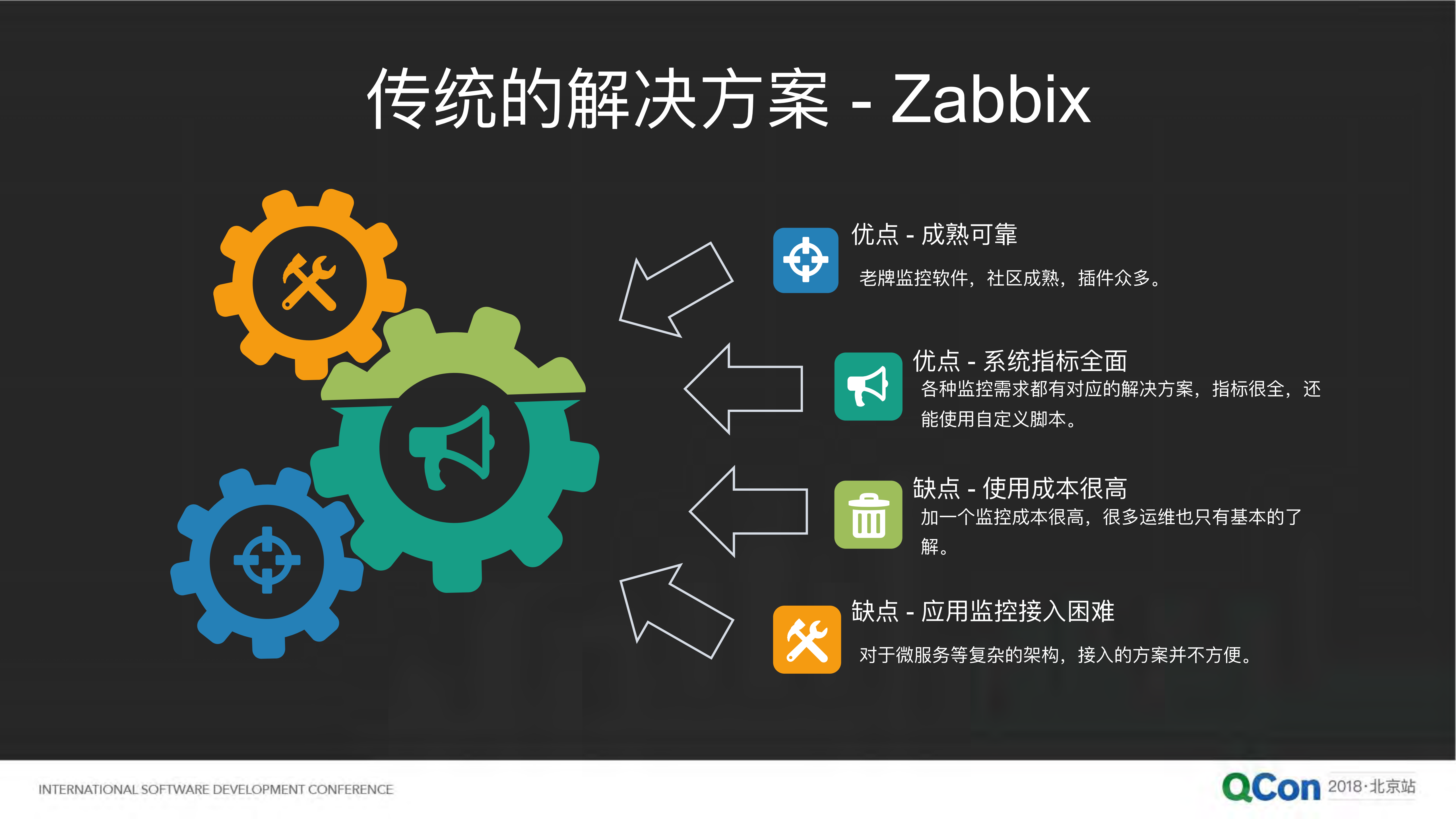 传统的解决方案 - Zabbix

优点 - 成熟可靠

老牌监控软件，社区成熟，插件众多。

优点 - 系统指标全面

各种监控需求都有对应的解决方案，指标很全，还能使用自定义脚本。

缺点 - 使用成本很高

加一个监控成本很高，很多运维也只有基本的了解。

缺点 - 应用监控接入困难

对于微服务等复杂的架构，接入的方案并不方便。

INTERNATIONAL SOFTWARE DEVELOPMENT CONFERENCE

QCon 2018·北京站